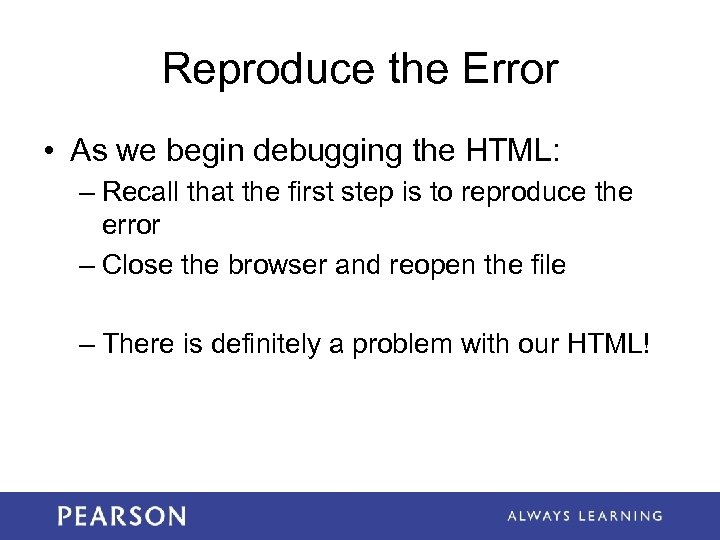 Reproduce the Error

• As we begin debugging the HTML:
– Recall that the first step is to reproduce the error
– Close the browser and reopen the file

– There is definitely a problem with our HTML!

PEARSON

ALWAYS LEARNING